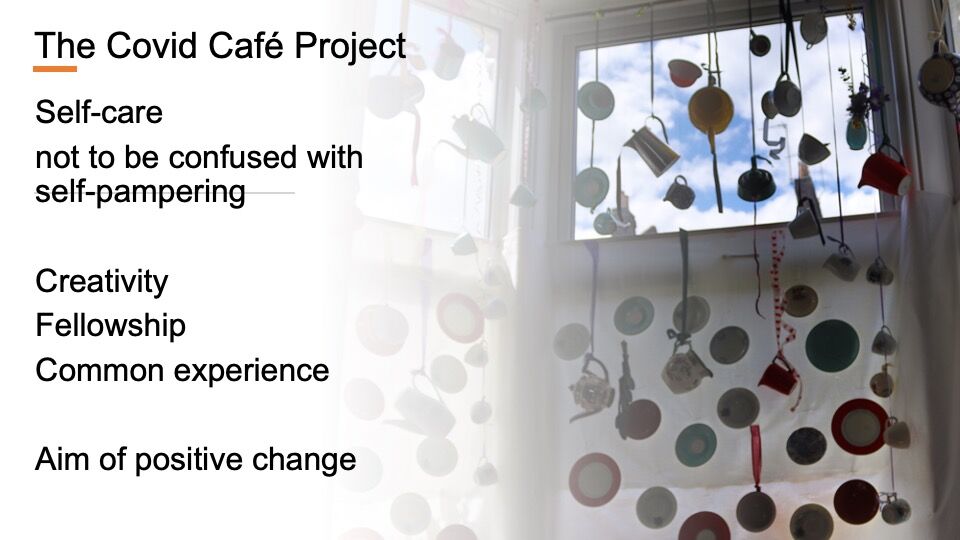 The Covid Café Project

Self-care

not to be confused with self-pampering

Creativity

Fellowship

Common experience

Aim of positive change